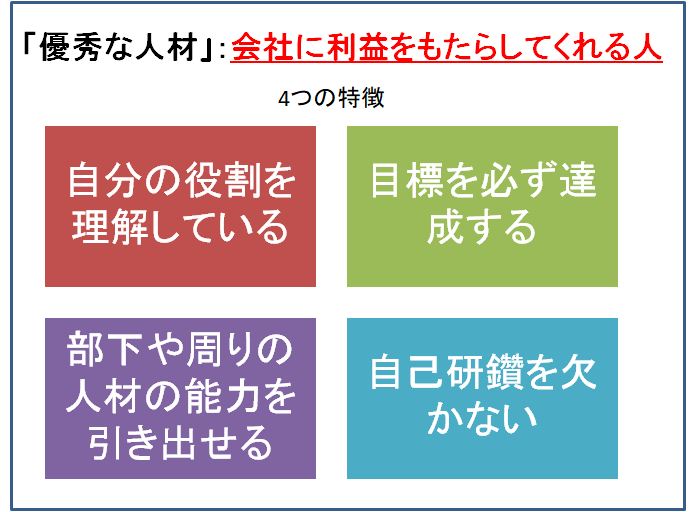 「優秀な人材」:会社に利益をもたらしてくれる人

4つの特徴

自分の役割を理解している

目標を必ず達成する

部下や周りの人材の能力を引き出せる

自己研鑽を欠かない